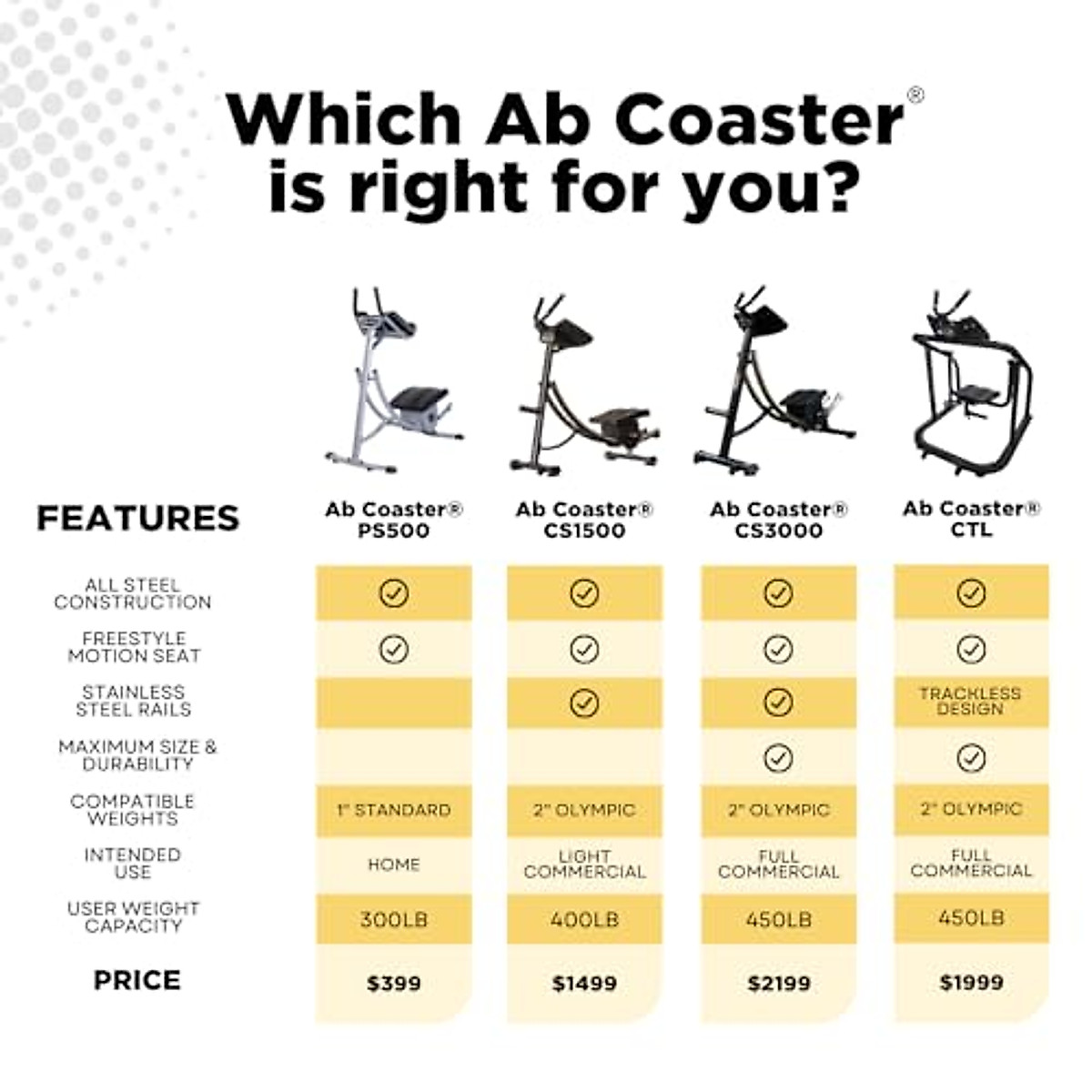 Which Ab Coaster® is right for you?

| FEATURES | Ab Coaster® PS500 | Ab Coaster® CS1500 | Ab Coaster® CS3000 | Ab Coaster® CTL |
|---|---|---|---|---|
| ALL STEEL CONSTRUCTION | ✓ | ✓ | ✓ | ✓ |
| FREESTYLE MOTION SEAT | ✓ | ✓ | ✓ | ✓ |
| STAINLESS STEEL RAILS | | ✓ | ✓ | TRACKLESS DESIGN |
| MAXIMUM SIZE & DURABILITY | | | ✓ | ✓ |
| COMPATIBLE WEIGHTS | 1" STANDARD | 2" OLYMPIC | 2" OLYMPIC | 2" OLYMPIC |
| INTENDED USE | HOME | LIGHT COMMERCIAL | FULL COMMERCIAL | FULL COMMERCIAL |
| USER WEIGHT CAPACITY | 300LB | 400LB | 450LB | 450LB |
| PRICE | $399 | $1499 | $2199 | $1999 |